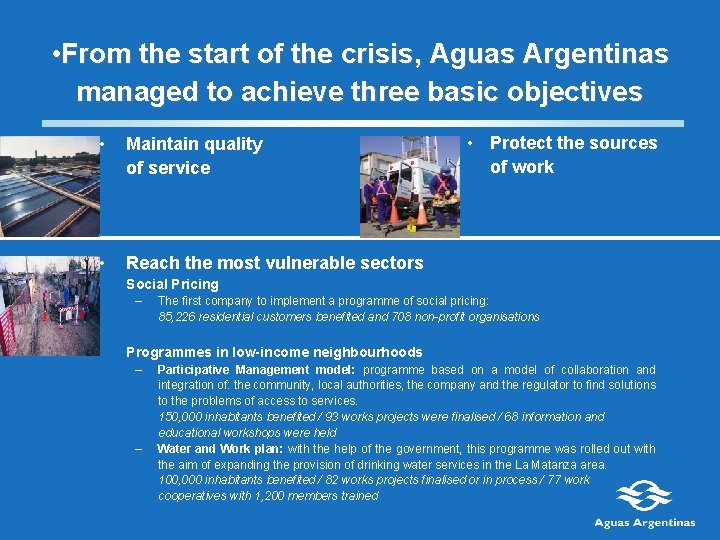 •From the start of the crisis, Aguas Argentinas managed to achieve three basic objectives

• Maintain quality of service

• Protect the sources of work

• Reach the most vulnerable sectors

Social Pricing

– The first company to implement a programme of social pricing:
85,226 residential customers benefited and 708 non-profit organisations

Programmes in low-income neighbourhoods

– Participative Management model: programme based on a model of collaboration and integration of: the community, local authorities, the company and the regulator to find solutions to the problems of access to services.
150,000 inhabitants benefited / 93 works projects were finalised / 68 information and educational workshops were held

– Water and Work plan: with the help of the government, this programme was rolled out with the aim of expanding the provision of drinking water services in the La Matanza area.
100,000 inhabitants benefited / 82 works projects finalised or in process / 77 work cooperatives with 1,200 members trained

Aguas Argentinas